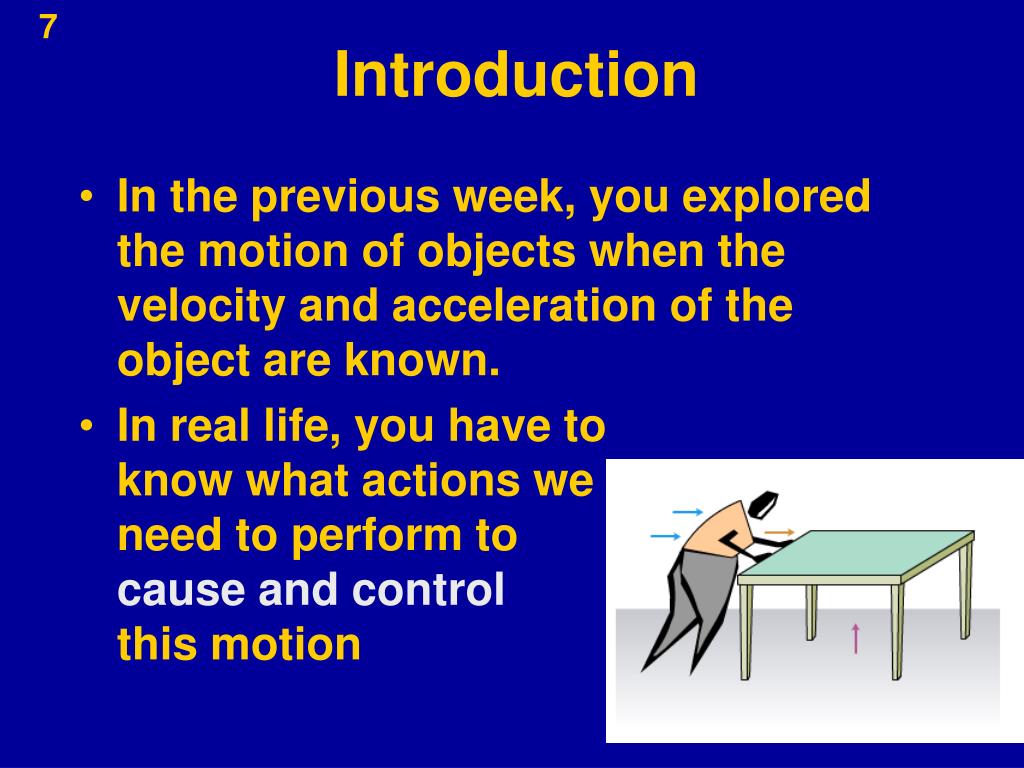 7

Introduction

• In the previous week, you explored the motion of objects when the velocity and acceleration of the object are known.

• In real life, you have to know what actions we need to perform to cause and control this motion